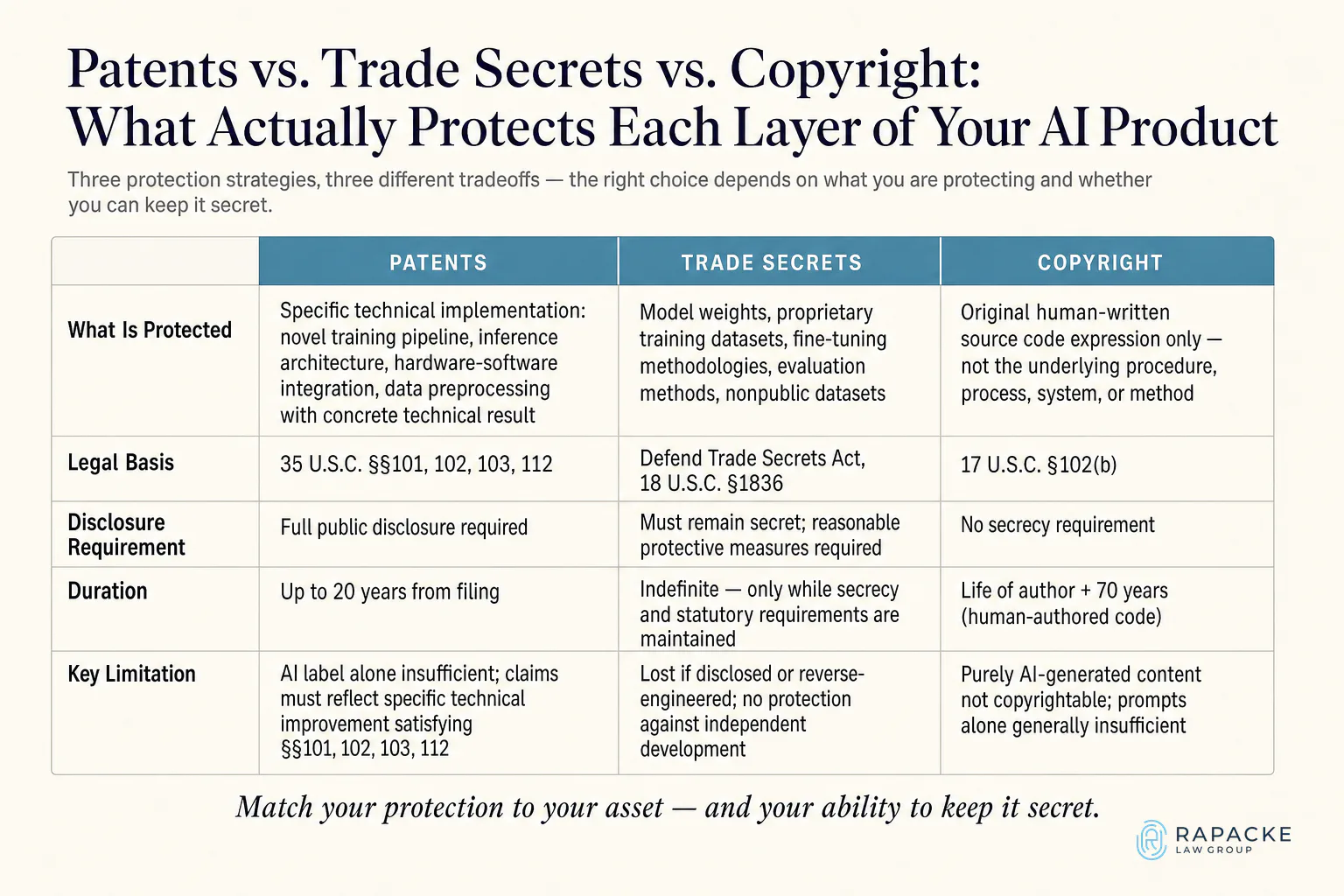 Patents vs. Trade Secrets vs. Copyright: What Actually Protects Each Layer of Your AI Product

Three protection strategies, three different tradeoffs — the right choice depends on what you are protecting and whether you can keep it secret.

| | PATENTS | TRADE SECRETS | COPYRIGHT |
|---|---|---|---|
| What Is Protected | Specific technical implementation: novel training pipeline, inference architecture, hardware-software integration, data preprocessing with concrete technical result | Model weights, proprietary training datasets, fine-tuning methodologies, evaluation methods, nonpublic datasets | Original human-written source code expression only — not the underlying procedure, process, system, or method |
| Legal Basis | 35 U.S.C. §§101, 102, 103, 112 | Defend Trade Secrets Act, 18 U.S.C. §1836 | 17 U.S.C. §102(b) |
| Disclosure Requirement | Full public disclosure required | Must remain secret; reasonable protective measures required | No secrecy requirement |
| Duration | Up to 20 years from filing | Indefinite — only while secrecy and statutory requirements are maintained | Life of author + 70 years (human-authored code) |
| Key Limitation | AI label alone insufficient; claims must reflect specific technical improvement satisfying §§101, 102, 103, 112 | Lost if disclosed or reverse-engineered; no protection against independent development | Purely AI-generated content not copyrightable; prompts alone generally insufficient |

Match your protection to your asset — and your ability to keep it secret.

RAPACKE
LAW GROUP